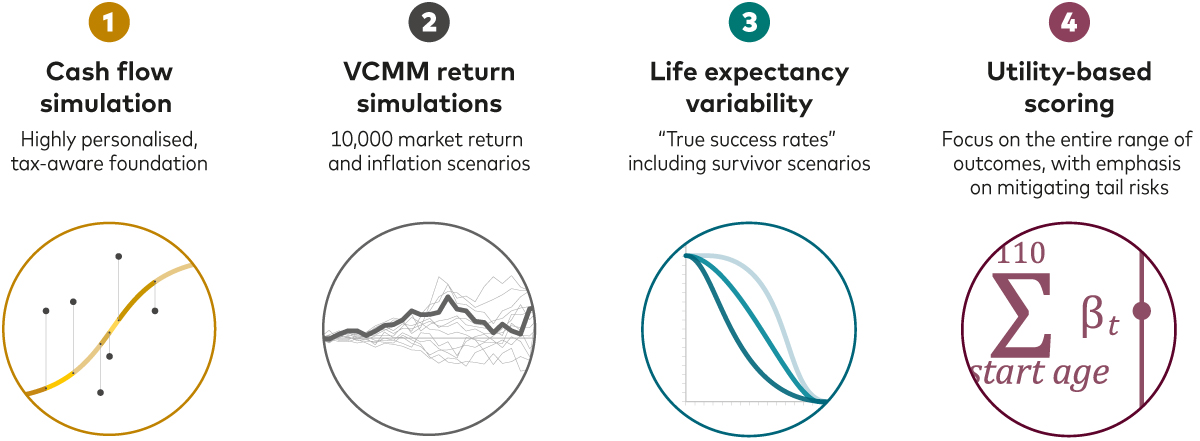 1

Cash flow simulation

Highly personalised, tax-aware foundation

2

VCMM return simulations

10,000 market return and inflation scenarios

3

Life expectancy variability

"True success rates" including survivor scenarios

4

Utility-based scoring

Focus on the entire range of outcomes, with emphasis on mitigating tail risks

$\sum_{start\ age}^{110} \beta_t$